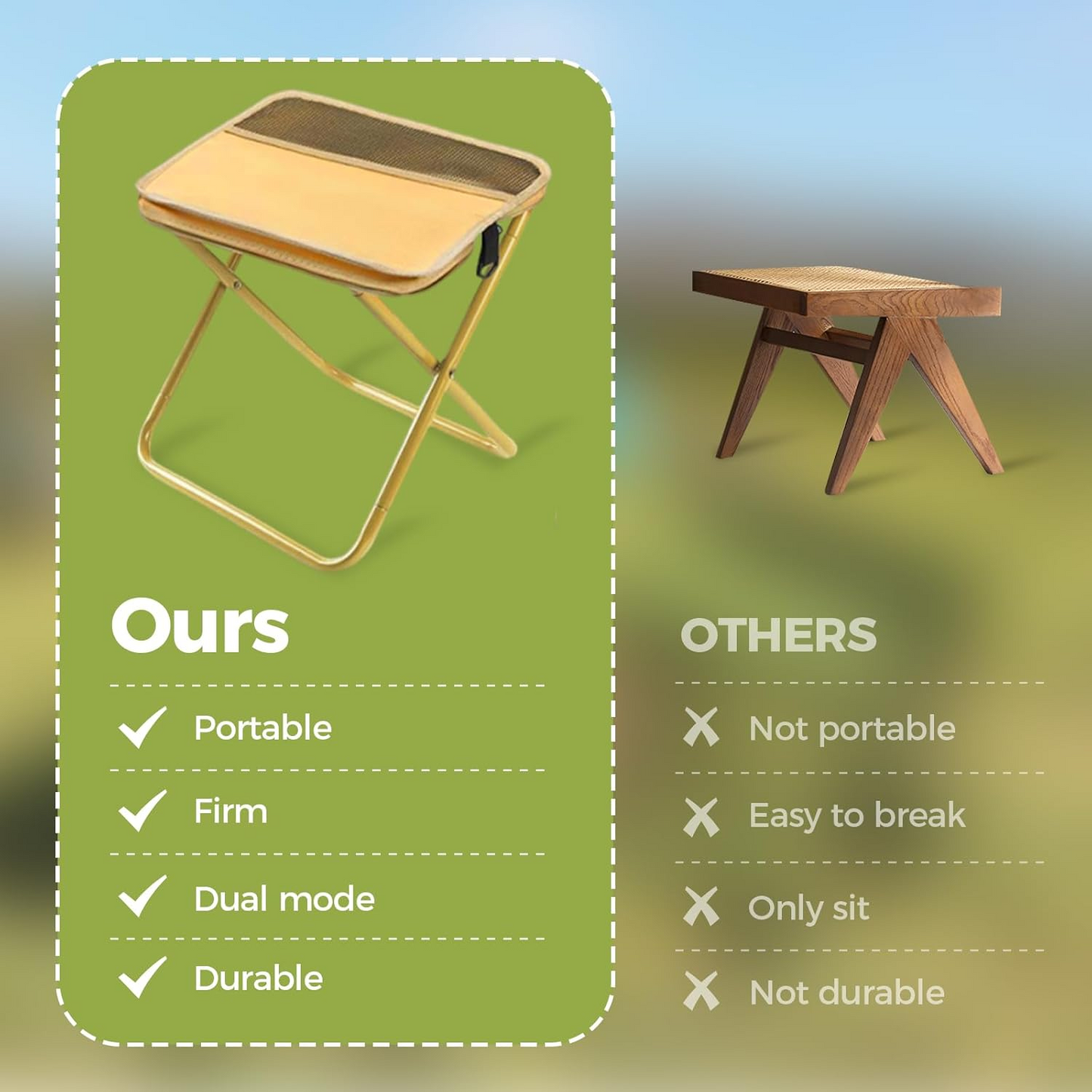 Ours

Portable

Firm

Dual mode

Durable

OTHERS

Not portable

Easy to break

Only sit

Not durable